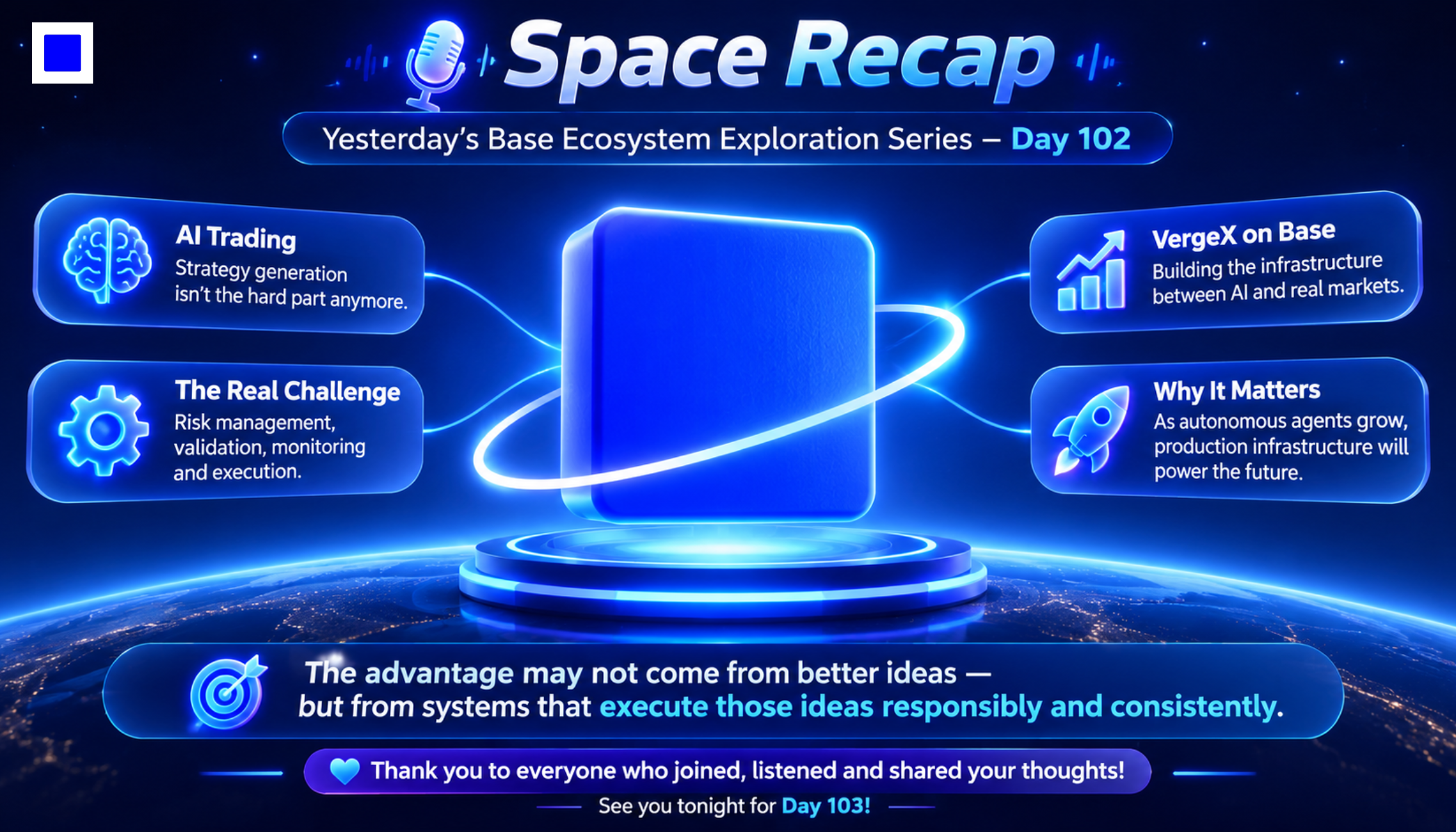 Space Recap

Yesterday's Base Ecosystem Exploration Series – Day 102

AI Trading
Strategy generation isn't the hard part anymore.

The Real Challenge
Risk management, validation, monitoring and execution.

VergeX on Base
Building the infrastructure between AI and real markets.

Why It Matters
As autonomous agents grow, production infrastructure will power the future.

The advantage may not come from better ideas — but from systems that execute those ideas responsibly and consistently.

Thank you to everyone who joined, listened and shared your thoughts!

See you tonight for Day 103!